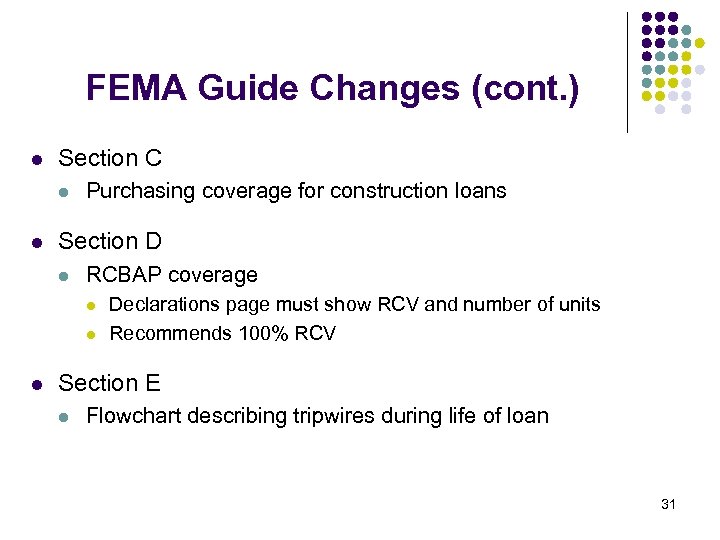 FEMA Guide Changes (cont.)

- Section C
  - Purchasing coverage for construction loans
- Section D
  - RCBAP coverage
    - Declarations page must show RCV and number of units
    - Recommends 100% RCV
- Section E
  - Flowchart describing tripwires during life of loan

31